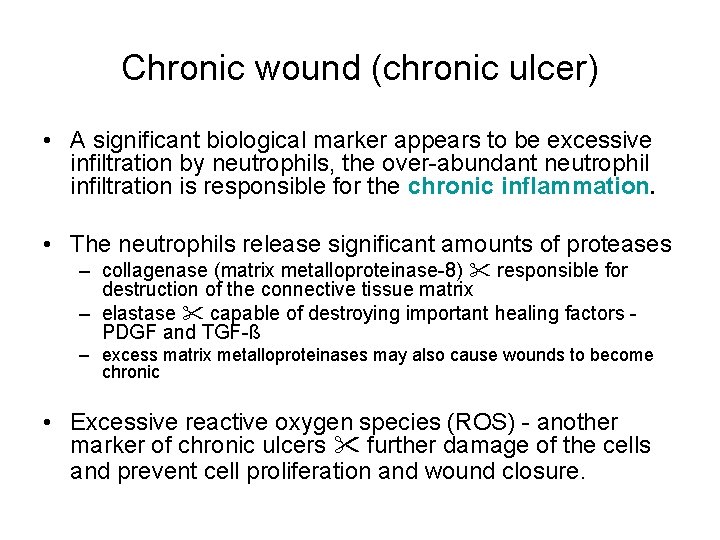 Chronic wound (chronic ulcer)

• A significant biological marker appears to be excessive infiltration by neutrophils, the over-abundant neutrophil infiltration is responsible for the chronic inflammation.

• The neutrophils release significant amounts of proteases
– collagenase (matrix metalloproteinase-8) ✂ responsible for destruction of the connective tissue matrix
– elastase ✂ capable of destroying important healing factors - PDGF and TGF-ß
– excess matrix metalloproteinases may also cause wounds to become chronic

• Excessive reactive oxygen species (ROS) - another marker of chronic ulcers ✂ further damage of the cells and prevent cell proliferation and wound closure.